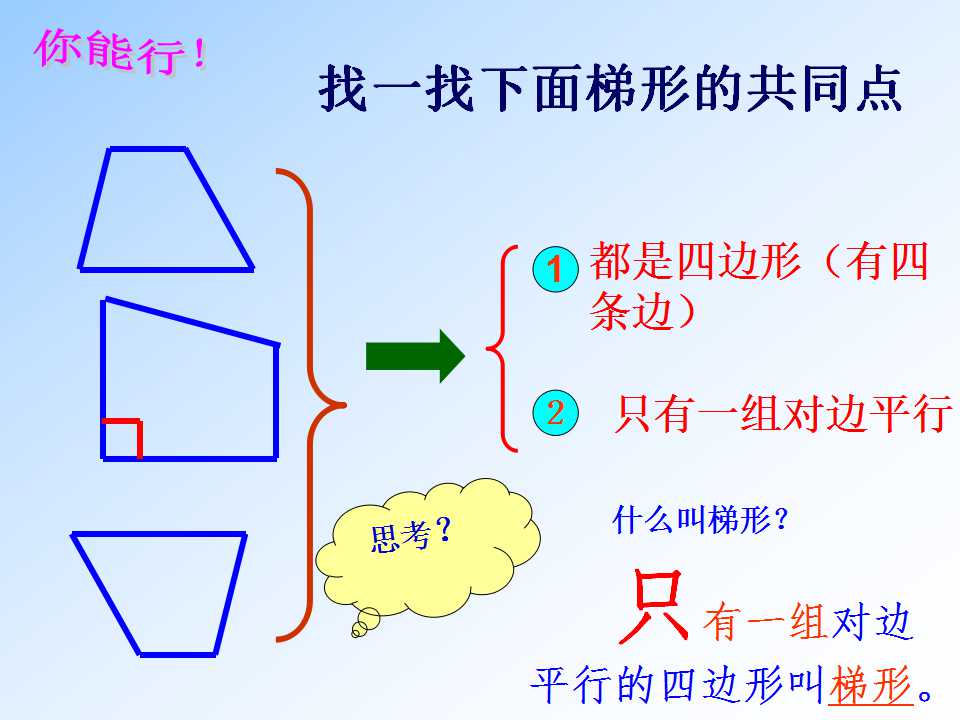 你能行！

找一找下面梯形的共同点

1 都是四边形（有四条边）

2 只有一组对边平行

思考？

什么叫梯形？

只有一组对边平行的四边形叫梯形。